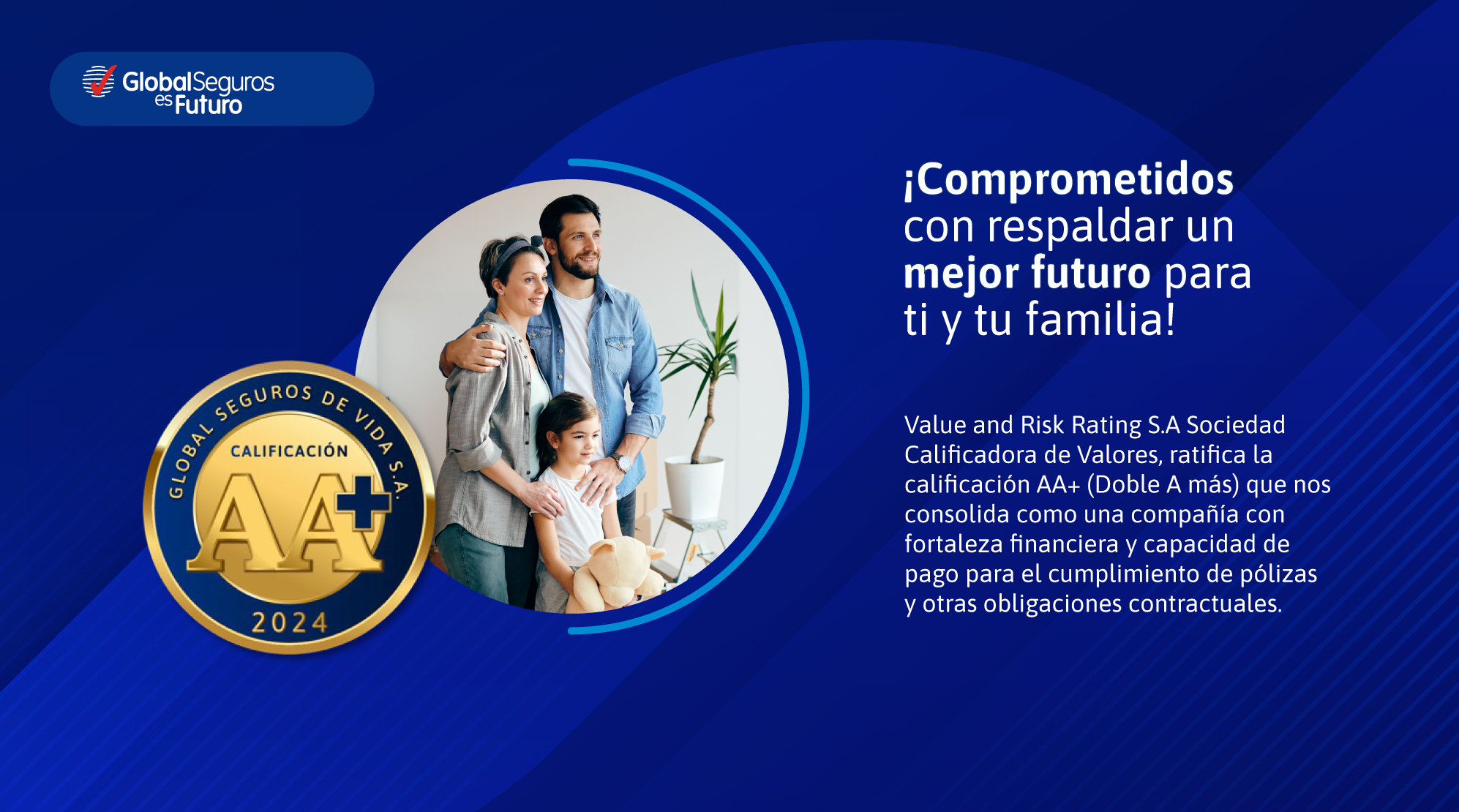 GlobalSeguros es Futuro

GLOBAL SEGUROS DE VIDA S.A.
CALIFICACIÓN
AA+
2024

¡Comprometidos con respaldar un mejor futuro para ti y tu familia!

Value and Risk Rating S.A Sociedad Calificadora de Valores, ratifica la calificación AA+ (Doble A más) que nos consolida como una compañía con fortaleza financiera y capacidad de pago para el cumplimiento de pólizas y otras obligaciones contractuales.